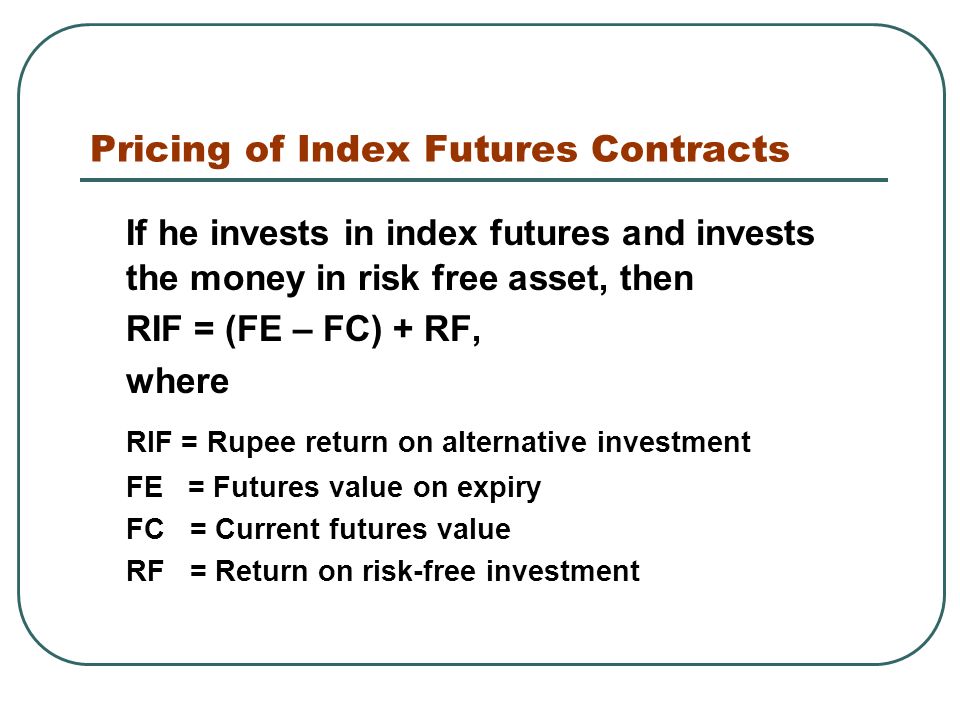 Pricing of Index Futures Contracts

If he invests in index futures and invests the money in risk free asset, then

RIF = (FE – FC) + RF,

where

RIF = Rupee return on alternative investment
FE = Futures value on expiry
FC = Current futures value
RF = Return on risk-free investment